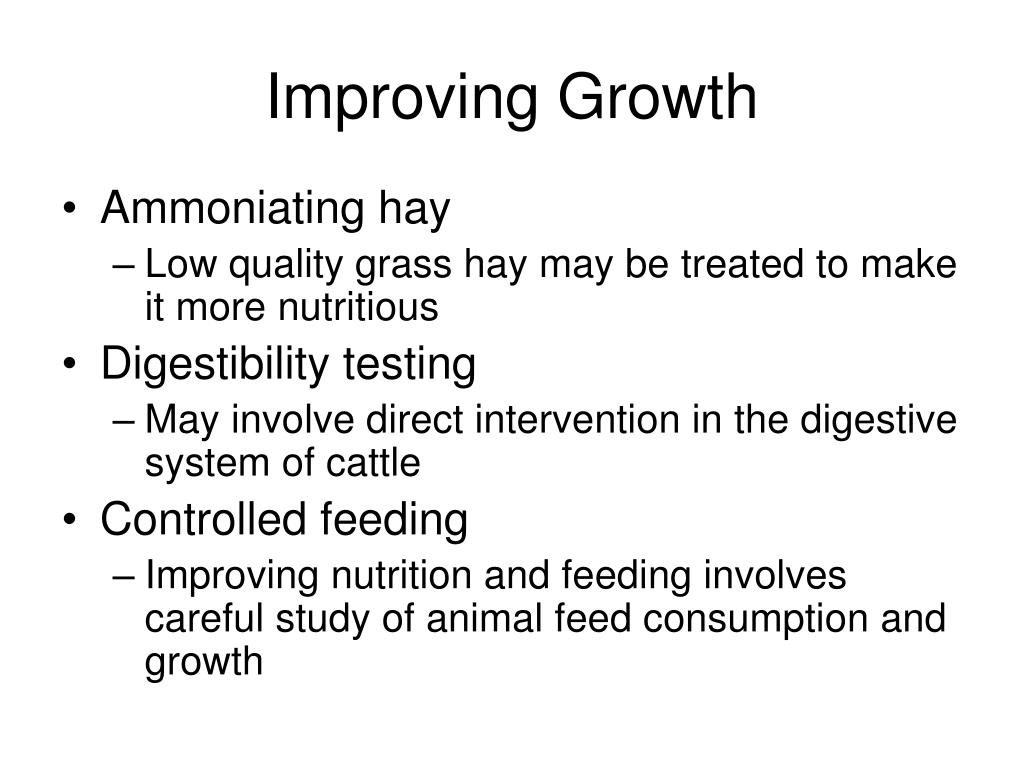 Improving Growth

• Ammoniating hay
– Low quality grass hay may be treated to make it more nutritious
• Digestibility testing
– May involve direct intervention in the digestive system of cattle
• Controlled feeding
– Improving nutrition and feeding involves careful study of animal feed consumption and growth